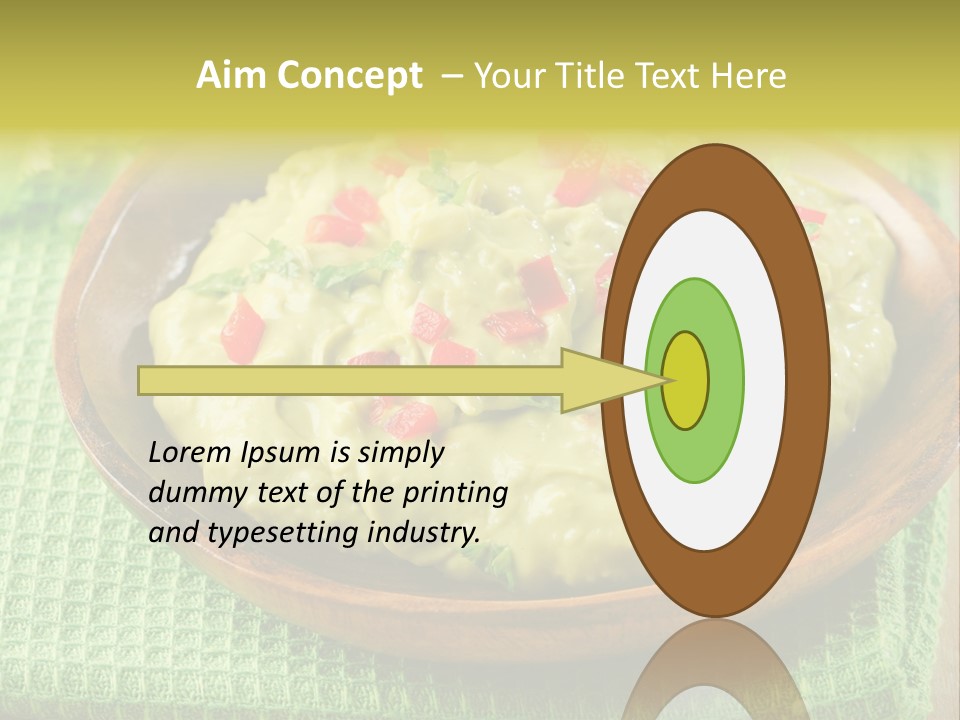 Aim Concept – Your Title Text Here

Lorem Ipsum is simply dummy text of the printing and typesetting industry.